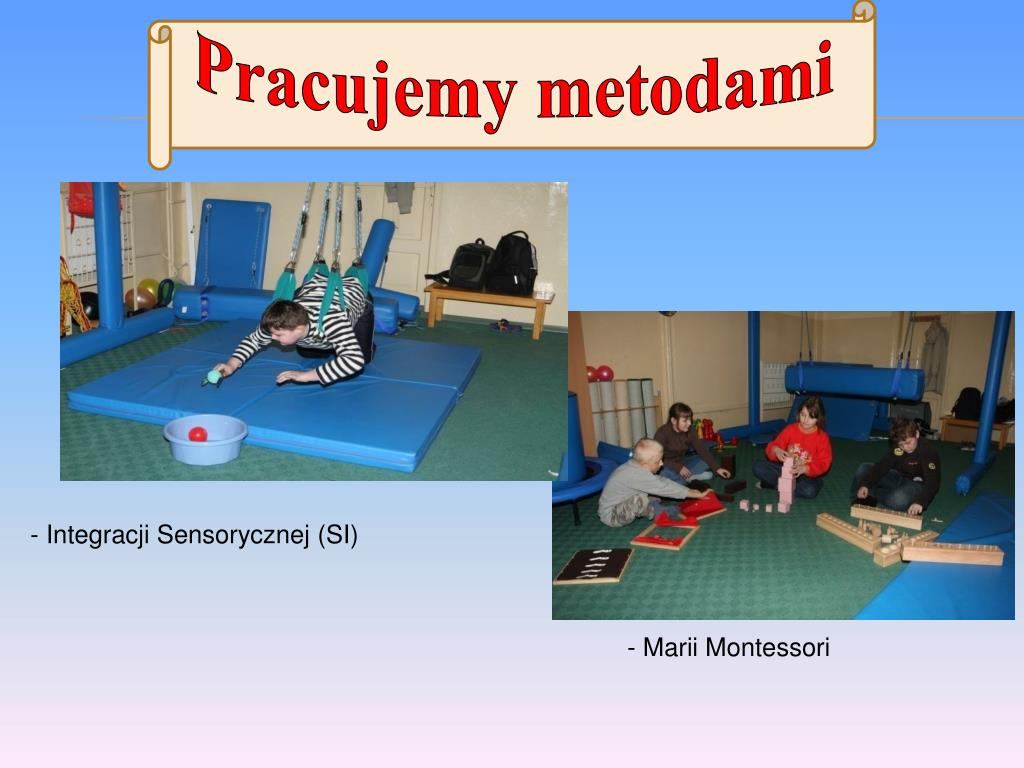 Pracujemy metodami

- Integracji Sensorycznej (SI)

- Marii Montessori